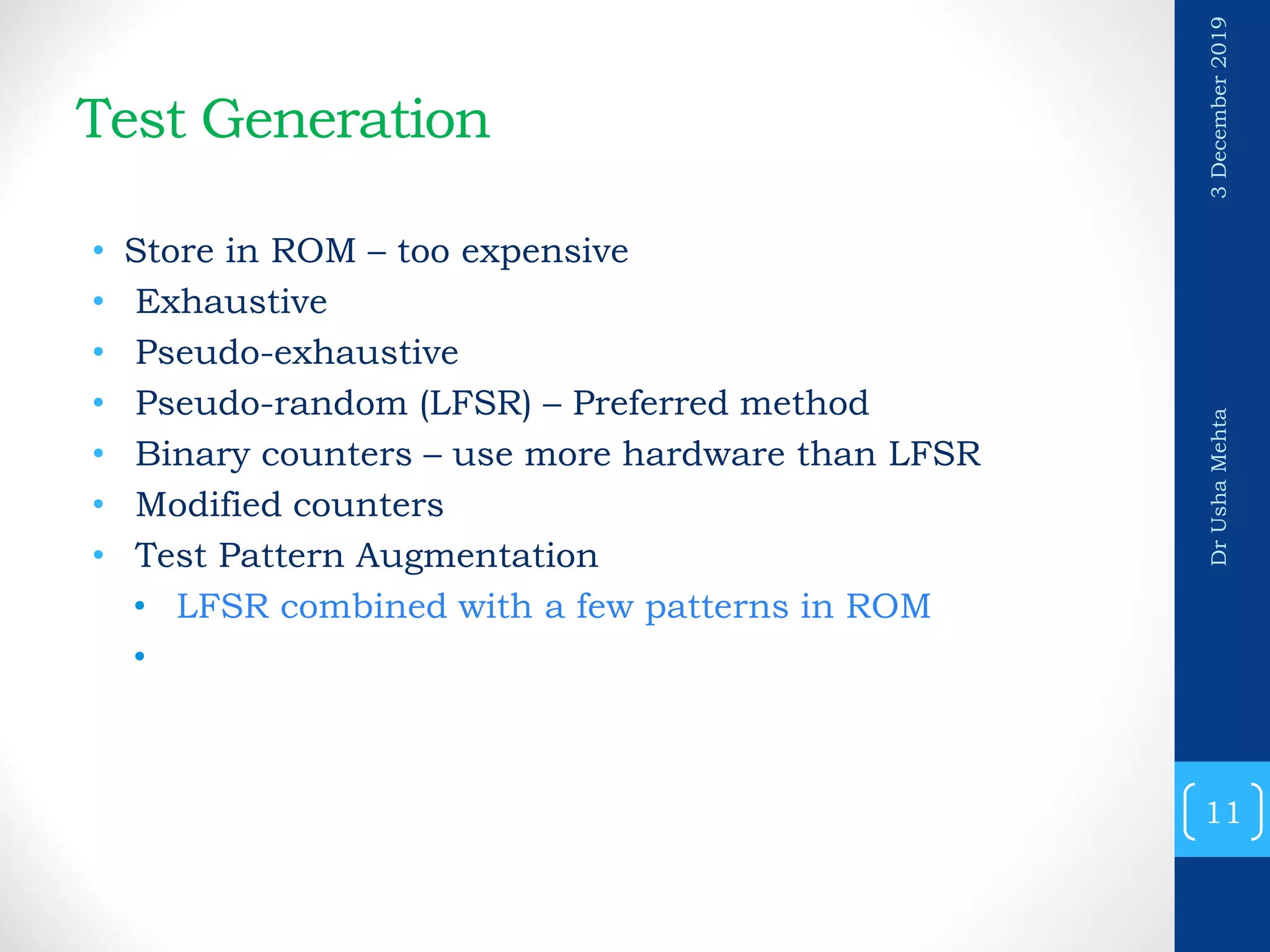 Test Generation

• Store in ROM – too expensive
• Exhaustive
• Pseudo-exhaustive
• Pseudo-random (LFSR) – Preferred method
• Binary counters – use more hardware than LFSR
• Modified counters
• Test Pattern Augmentation
 • LFSR combined with a few patterns in ROM
 •

3 December 2019

Dr Usha Mehta

11